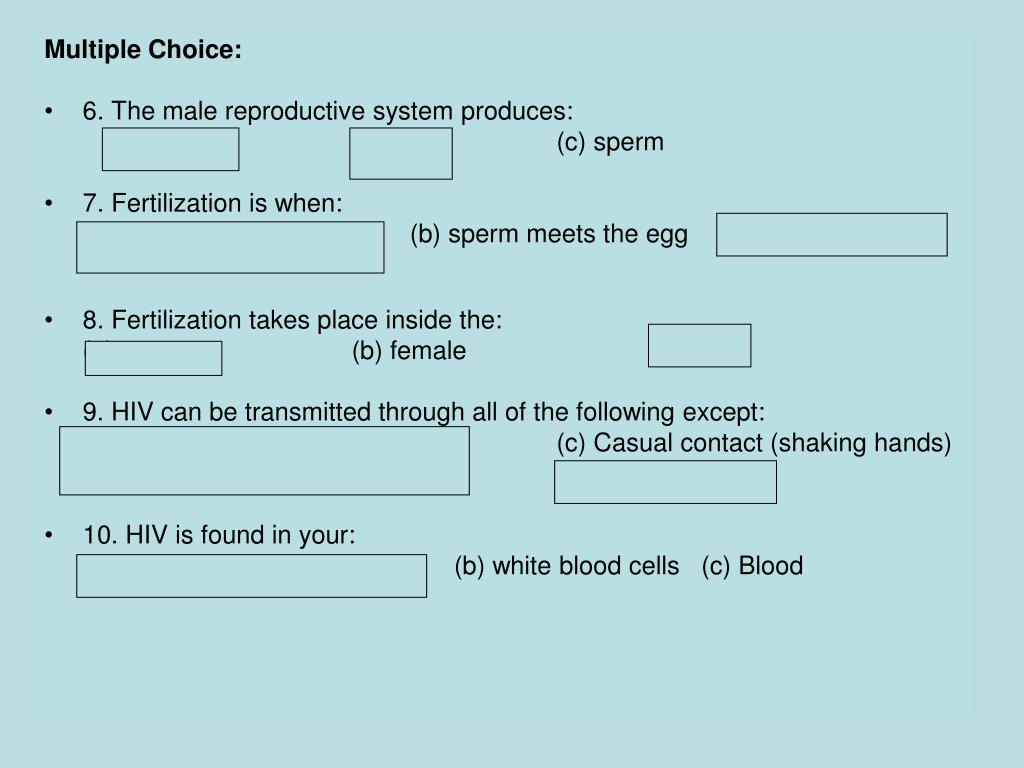 **Multiple Choice:**

• 6. The male reproductive system produces:
(c) sperm

• 7. Fertilization is when:
(b) sperm meets the egg

• 8. Fertilization takes place inside the:
(b) female

• 9. HIV can be transmitted through all of the following except:
(c) Casual contact (shaking hands)

• 10. HIV is found in your:
(b) white blood cells (c) Blood